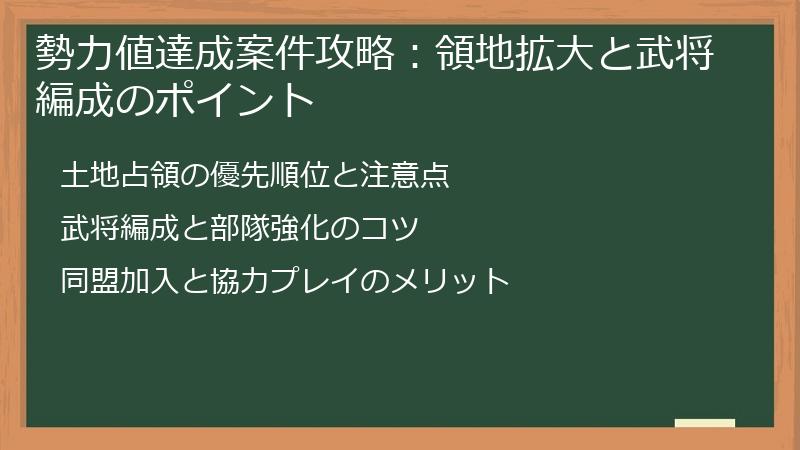 勢力値達成案件攻略：領地拡大と武将編成のポイント

土地占領の優先順位と注意点

武将編成と部隊強化のコツ

同盟加入と協力プレイのメリット